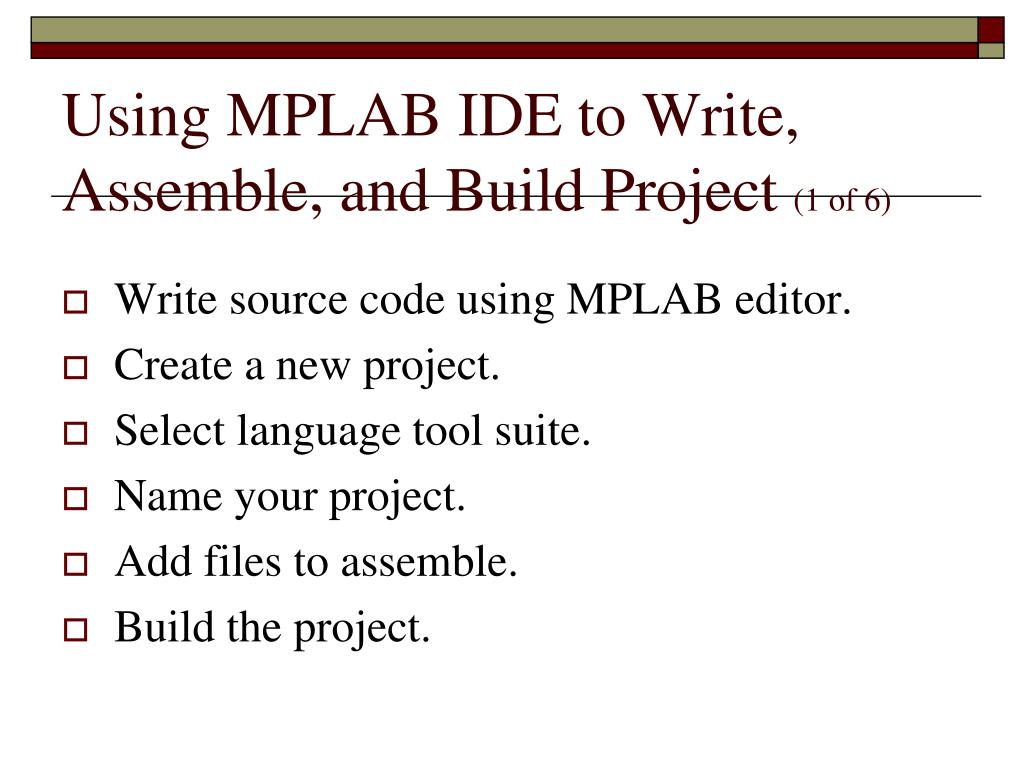 Using MPLAB IDE to Write, Assemble, and Build Project (1 of 6)

Write source code using MPLAB editor.
Create a new project.
Select language tool suite.
Name your project.
Add files to assemble.
Build the project.